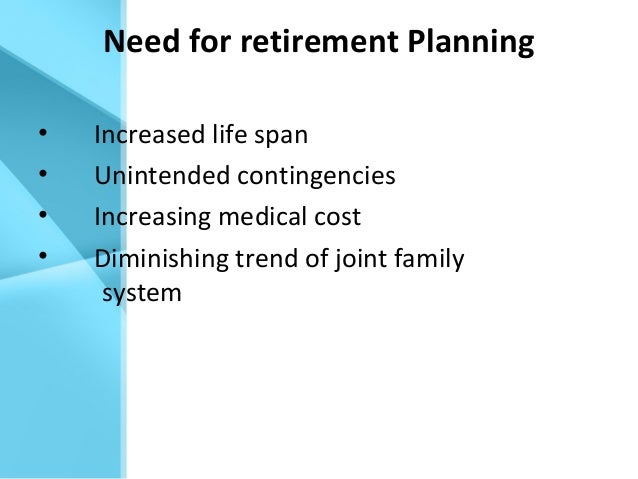 Need for retirement Planning

• Increased life span
• Unintended contingencies
• Increasing medical cost
• Diminishing trend of joint family system